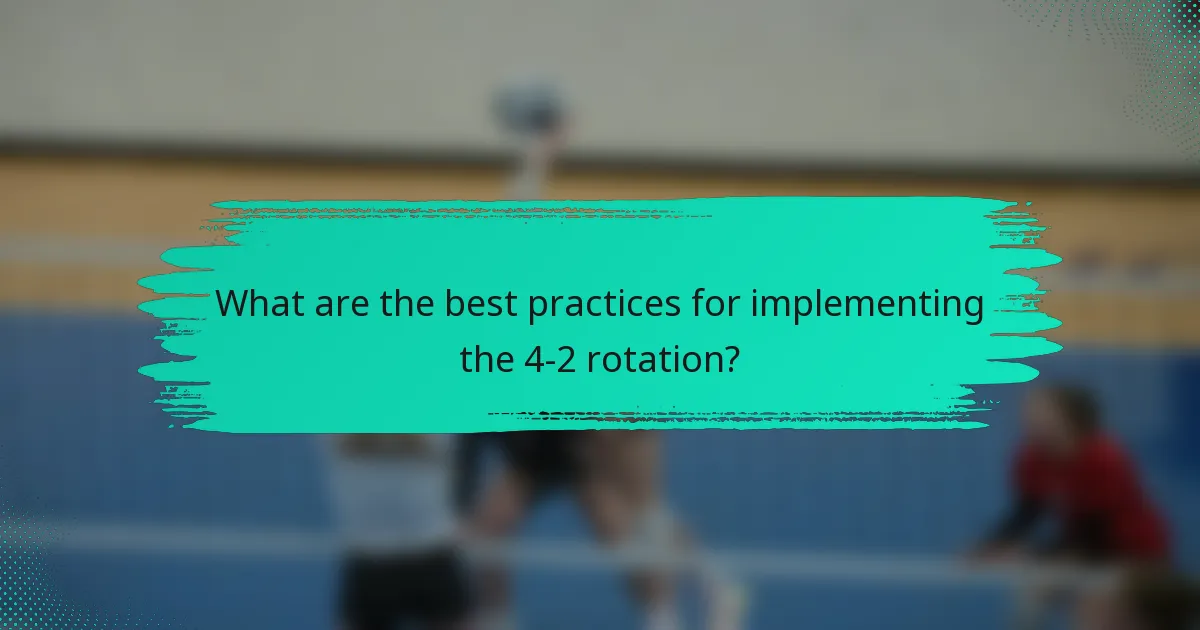 What are the best practices for implementing the 4-2 rotation?